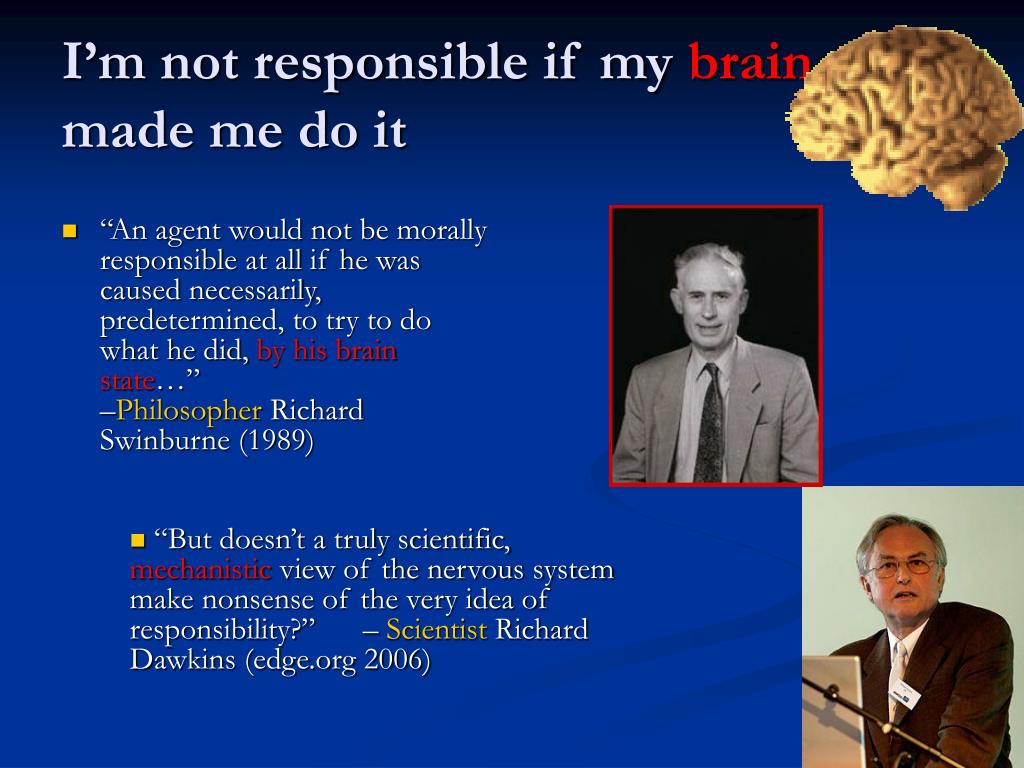 I’m not responsible if my brain made me do it

“An agent would not be morally responsible at all if he was caused necessarily, predetermined, to try to do what he did, by his brain state…” –Philosopher Richard Swinburne (1989)

“But doesn’t a truly scientific, mechanistic view of the nervous system make nonsense of the very idea of responsibility?” – Scientist Richard Dawkins (edge.org 2006)